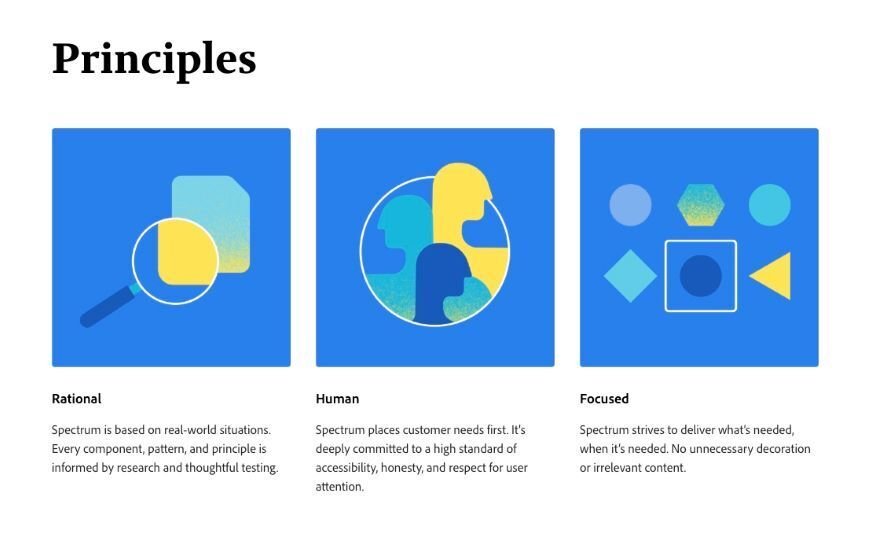 Principles

Rational

Spectrum is based on real-world situations. Every component, pattern, and principle is informed by research and thoughtful testing.

Human

Spectrum places customer needs first. It's deeply committed to a high standard of accessibility, honesty, and respect for user attention.

Focused

Spectrum strives to deliver what's needed, when it's needed. No unnecessary decoration or irrelevant content.